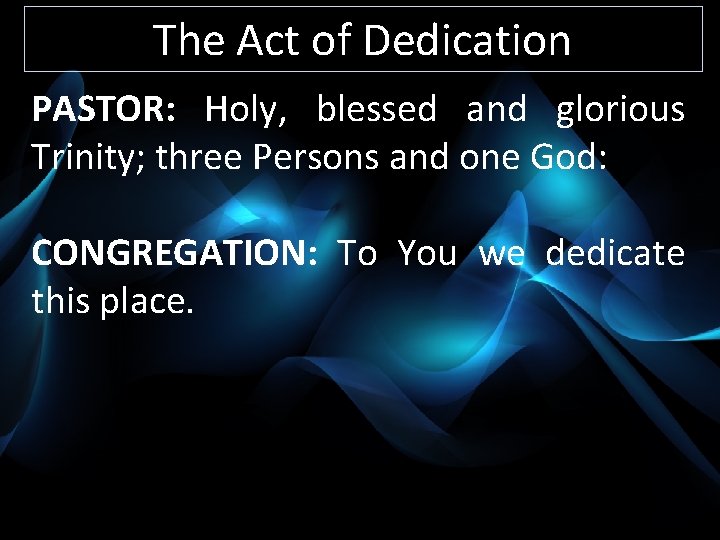 The Act of Dedication

PASTOR: Holy, blessed and glorious Trinity; three Persons and one God:

CONGREGATION: To You we dedicate this place.